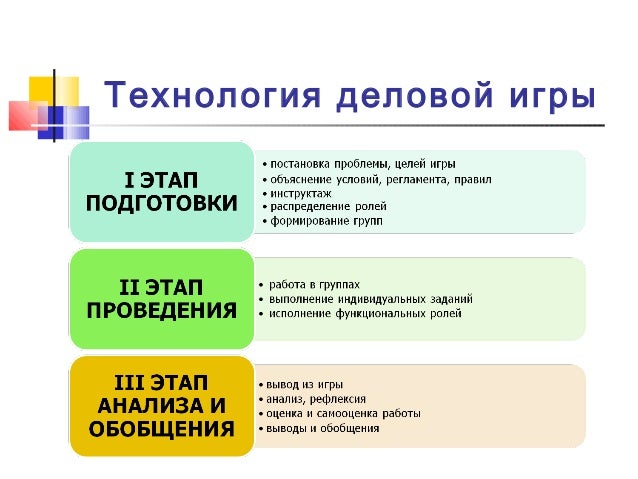 Технология деловой игры

I ЭТАП ПОДГОТОВКИ

• постановка проблемы, целей игры
• объяснение условий, регламента, правил
• инструктаж
• распределение ролей
• формирование групп

II ЭТАП ПРОВЕДЕНИЯ

• работа в группах
• выполнение индивидуальных заданий
• исполнение функциональных ролей

III ЭТАП АНАЛИЗА И ОБОБЩЕНИЯ

• вывод из игры
• анализ, рефлексия
• оценка и самооценка работы
• выводы и обобщения